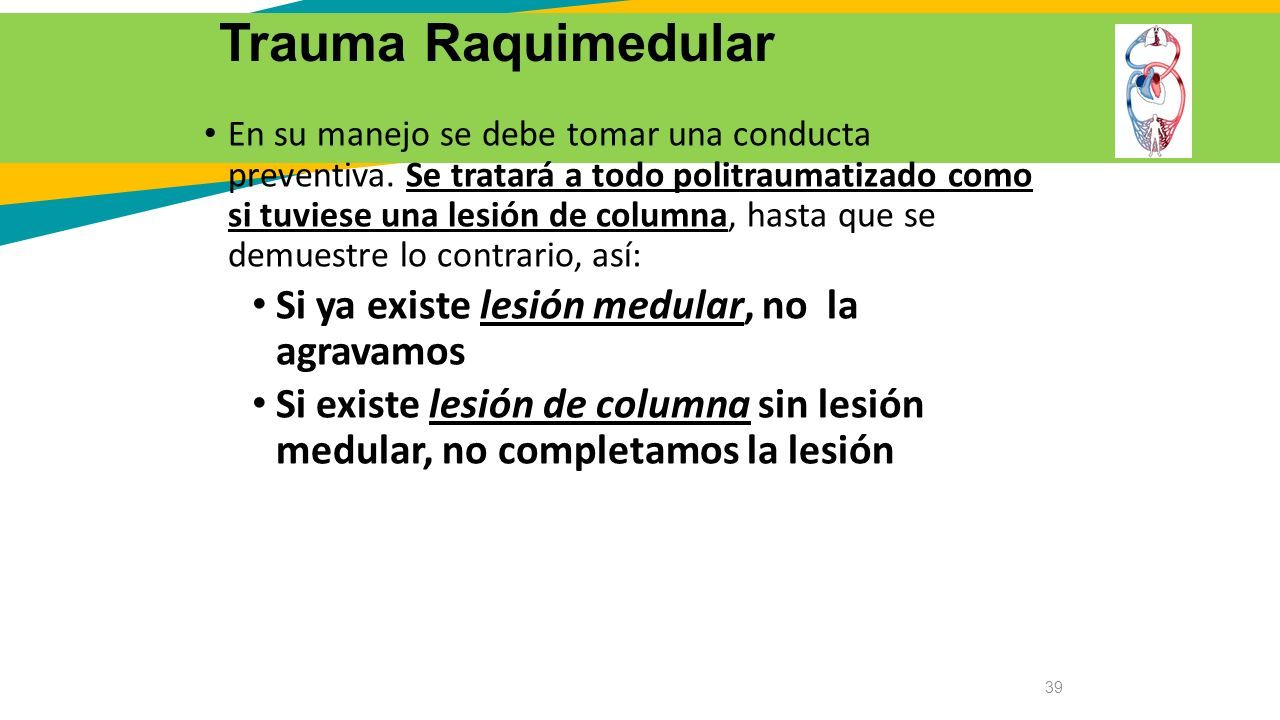 Trauma Raquimedular

• En su manejo se debe tomar una conducta preventiva. Se tratará a todo politraumatizado como si tuviese una lesión de columna, hasta que se demuestre lo contrario, así:

• Si ya existe lesión medular, no la agravamos

• Si existe lesión de columna sin lesión medular, no completamos la lesión

39